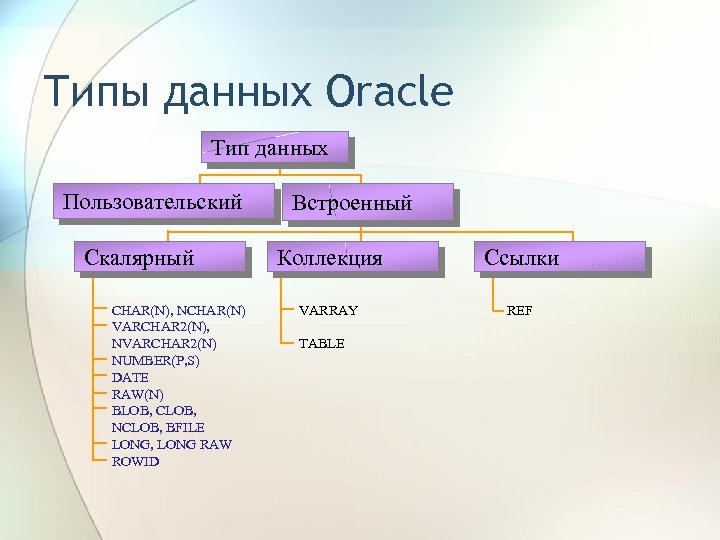 Типы данных Oracle

Тип данных

Пользовательский

Встроенный

Скалярный

Коллекция

Ссылки

CHAR(N), NCHAR(N)
VARCHAR2(N), NVARCHAR2(N)
NUMBER(P,S)
DATE
RAW(N)
BLOB, CLOB, NCLOB, BFILE
LONG, LONG RAW
ROWID

VARRAY
TABLE

REF